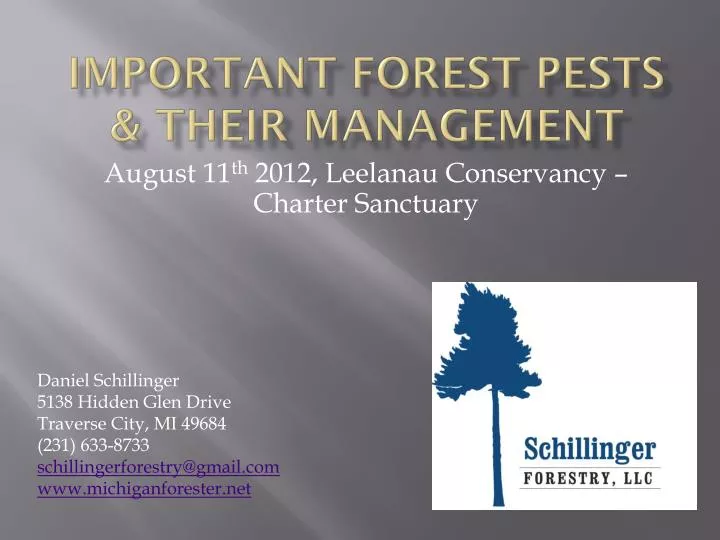 IMPORTANT FOREST PESTS & THEIR MANAGEMENT

August 11$^{th}$ 2012, Leelanau Conservancy – Charter Sanctuary

Daniel Schillinger
5138 Hidden Glen Drive
Traverse City, MI 49684
(231) 633-8733
schillingerforestry@gmail.com
www.michiganforester.net

Schillinger
FORESTRY, LLC